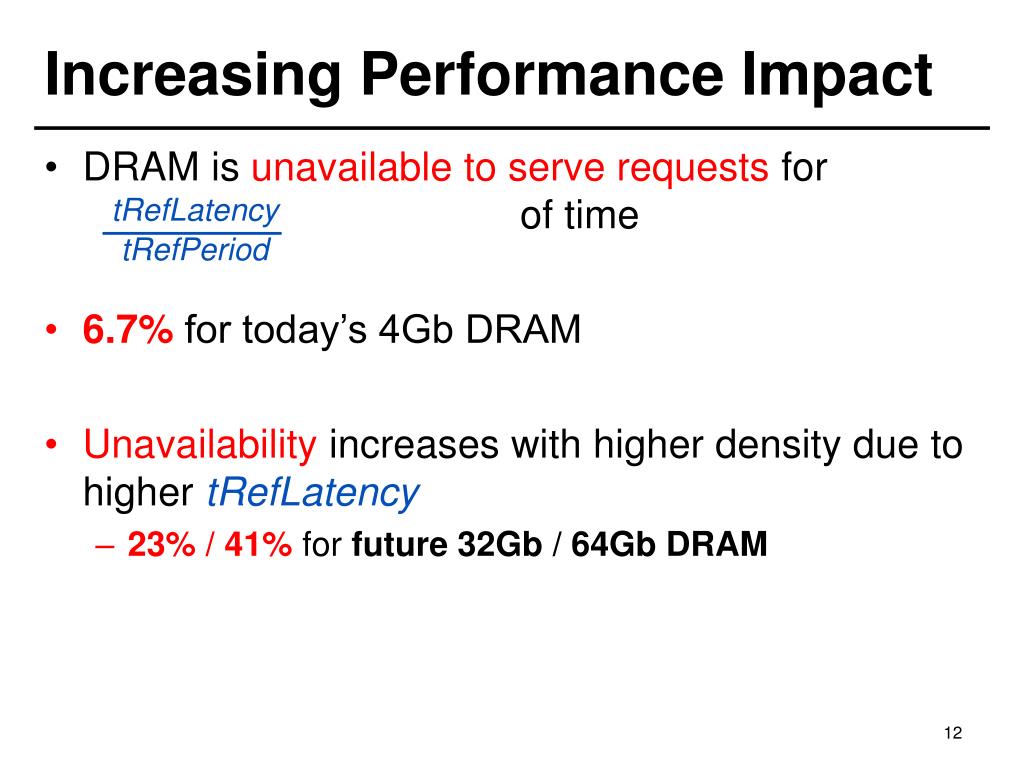 Increasing Performance Impact

• DRAM is unavailable to serve requests for $\frac{tRefLatency}{tRefPeriod}$ of time

• 6.7% for today's 4Gb DRAM

• Unavailability increases with higher density due to higher tRefLatency
 – 23% / 41% for future 32Gb / 64Gb DRAM

12